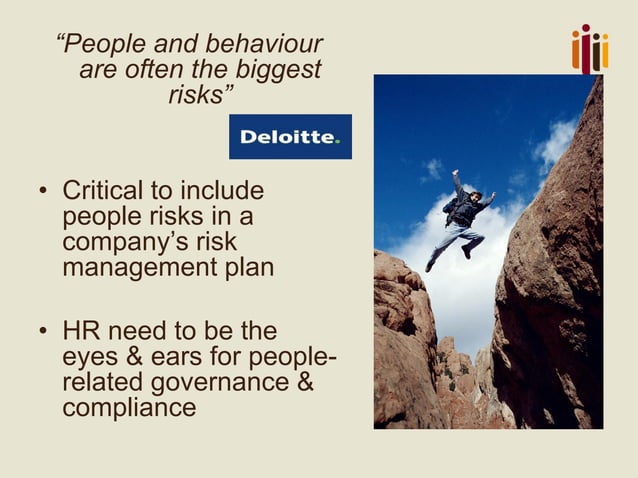 “People and behaviour are often the biggest risks”

Deloitte.

• Critical to include people risks in a company’s risk management plan

• HR need to be the eyes & ears for people-related governance & compliance